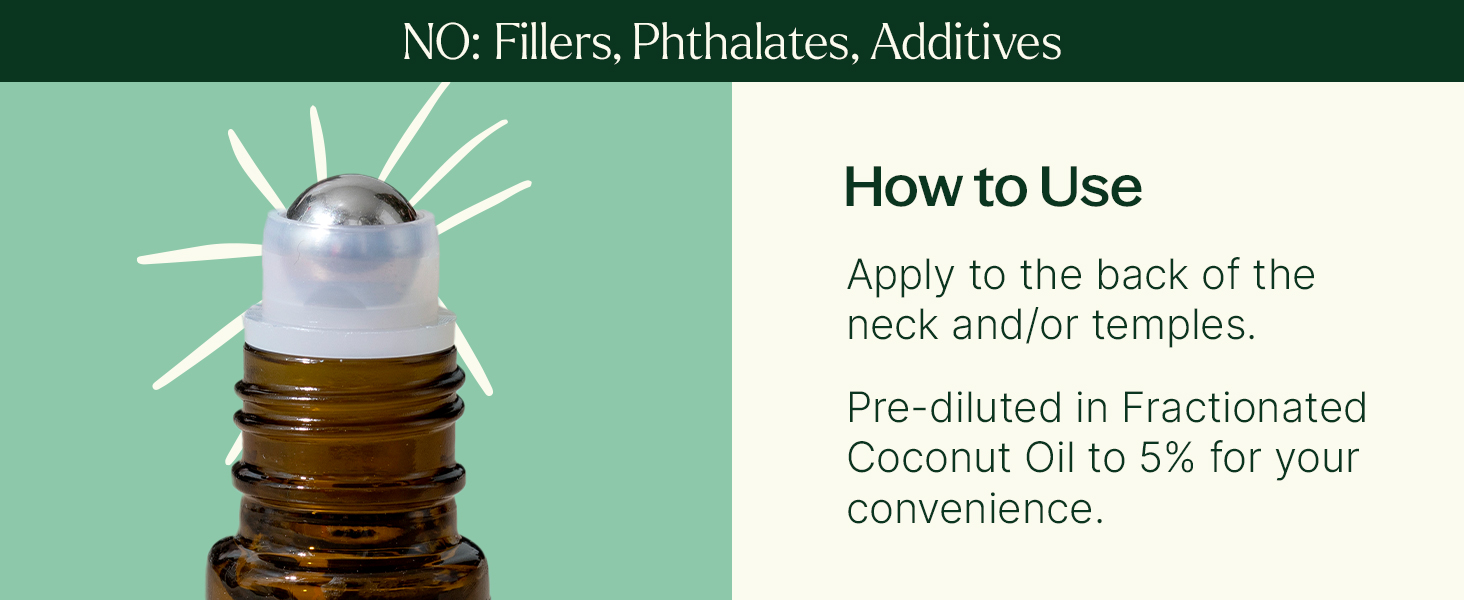 NO: Fillers, Phthalates, Additives

How to Use

Apply to the back of the neck and/or temples.

Pre-diluted in Fractionated Coconut Oil to 5% for your convenience.